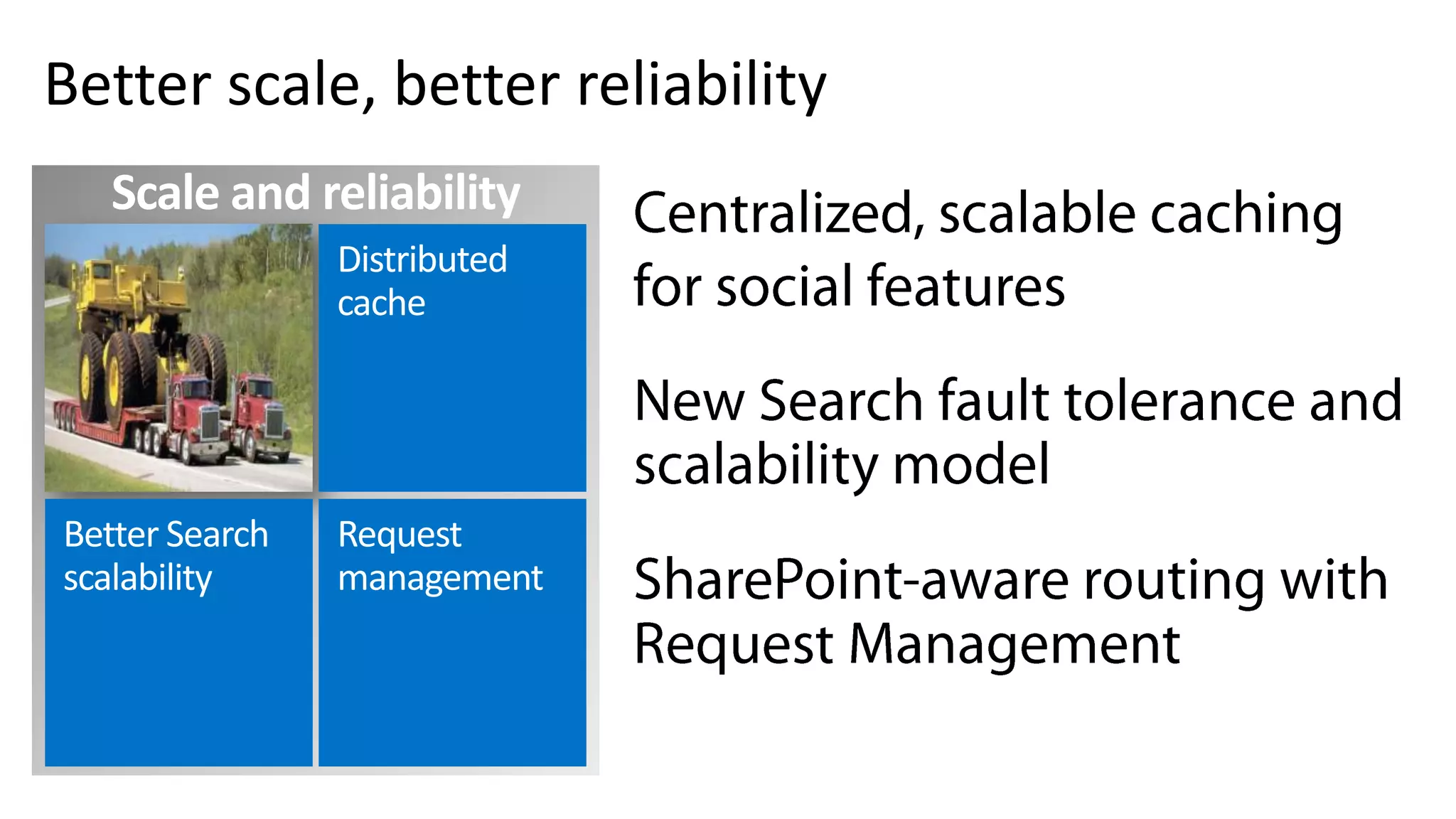 Better scale, better reliability

Scale and reliability

Distributed cache

Better Search scalability

Request management

Centralized, scalable caching for social features

New Search fault tolerance and scalability model

SharePoint-aware routing with Request Management